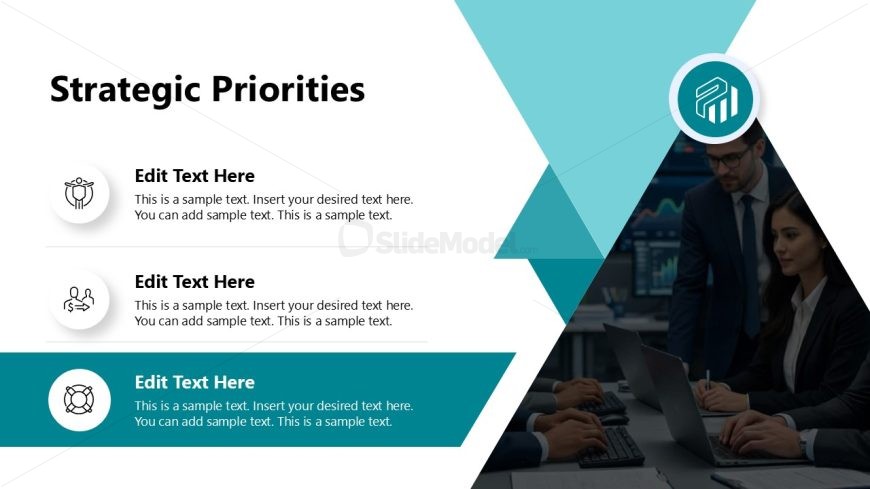 Strategic Priorities

Edit Text Here
This is a sample text. Insert your desired text here. You can add sample text. This is a sample text.

SlideModel

Edit Text Here
This is a sample text. Insert your desired text here. You can add sample text. This is a sample text.

Edit Text Here
This is a sample text. Insert your desired text here. You can add sample text. This is a sample text.